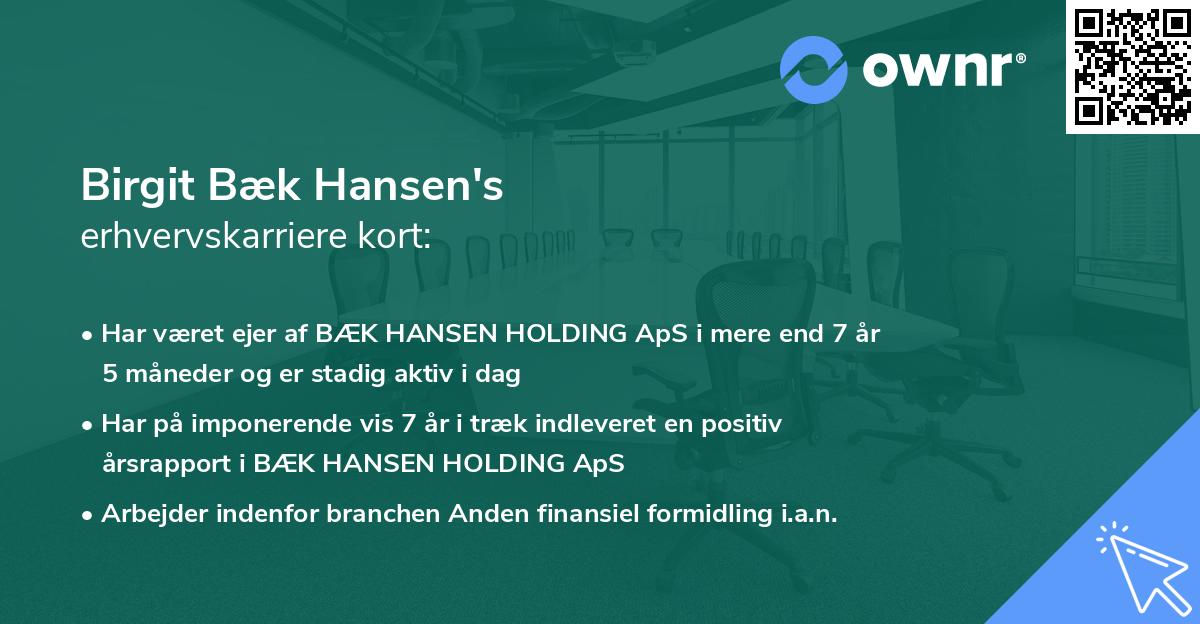 ownr®

Birgit Bæk Hansen's
erhvervskarriere kort:

• Har været ejer af BÆK HANSEN HOLDING ApS i mere end 7 år 5 måneder og er stadig aktiv i dag

• Har på imponerende vis 7 år i træk indleveret en positiv årsrapport i BÆK HANSEN HOLDING ApS

• Arbejder indenfor branchen Anden finansiel formidling i.a.n.